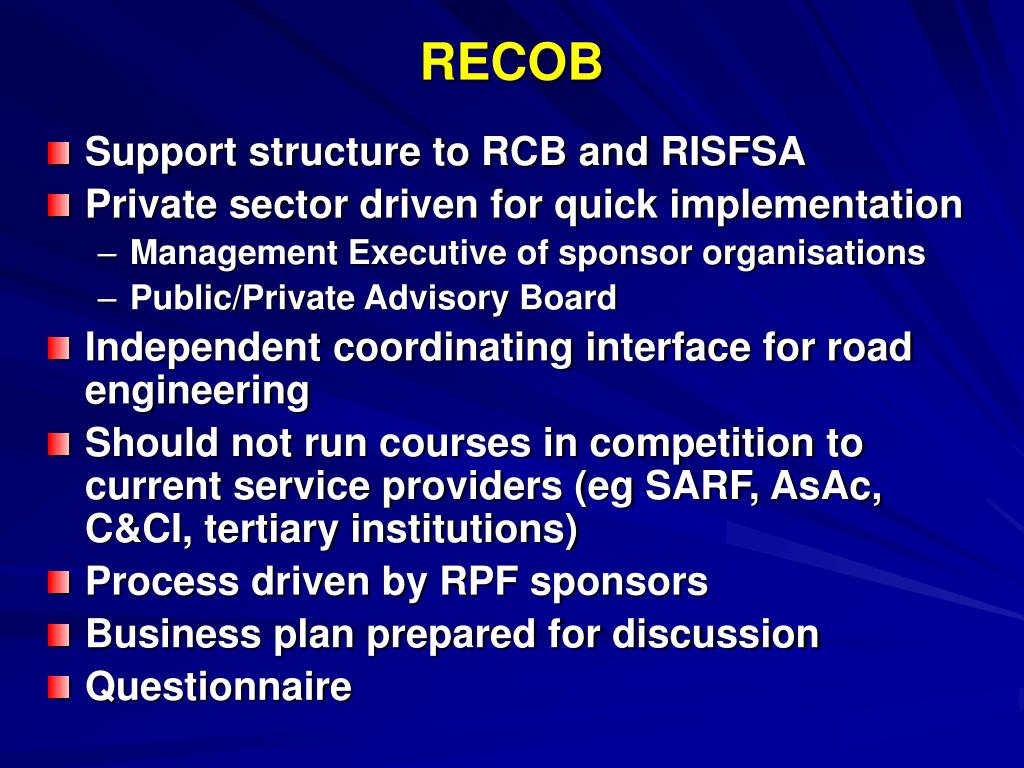 RECOB

Support structure to RCB and RISFSA
Private sector driven for quick implementation
– Management Executive of sponsor organisations
– Public/Private Advisory Board
Independent coordinating interface for road engineering
Should not run courses in competition to current service providers (eg SARF, AsAc, C&CI, tertiary institutions)
Process driven by RPF sponsors
Business plan prepared for discussion
Questionnaire